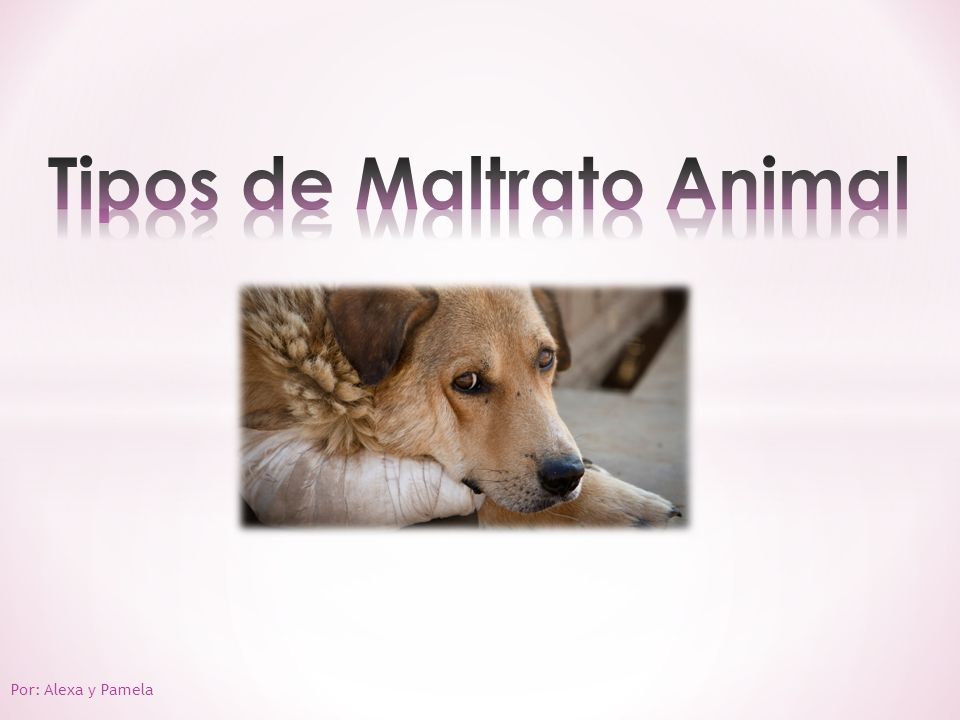 Tipos de Maltrato Animal

Por: Alexa y Pamela